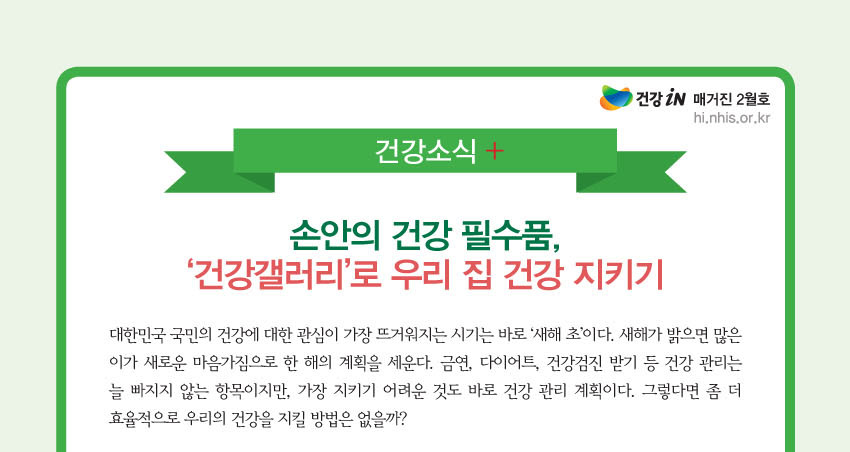 건강 iN 매거진 2월호
hi.nhis.or.kr

건강소식 +

손안의 건강 필수품,
'건강갤러리'로 우리 집 건강 지키기

대한민국 국민의 건강에 대한 관심이 가장 뜨거워지는 시기는 바로 '새해 초'이다. 새해가 밝으면 많은 이가 새로운 마음가짐으로 한 해의 계획을 세운다. 금연, 다이어트, 건강검진 받기 등 건강 관리는 늘 빠지지 않는 항목이지만, 가장 지키기 어려운 것도 바로 건강 관리 계획이다. 그렇다면 좀 더 효율적으로 우리의 건강을 지킬 방법은 없을까?